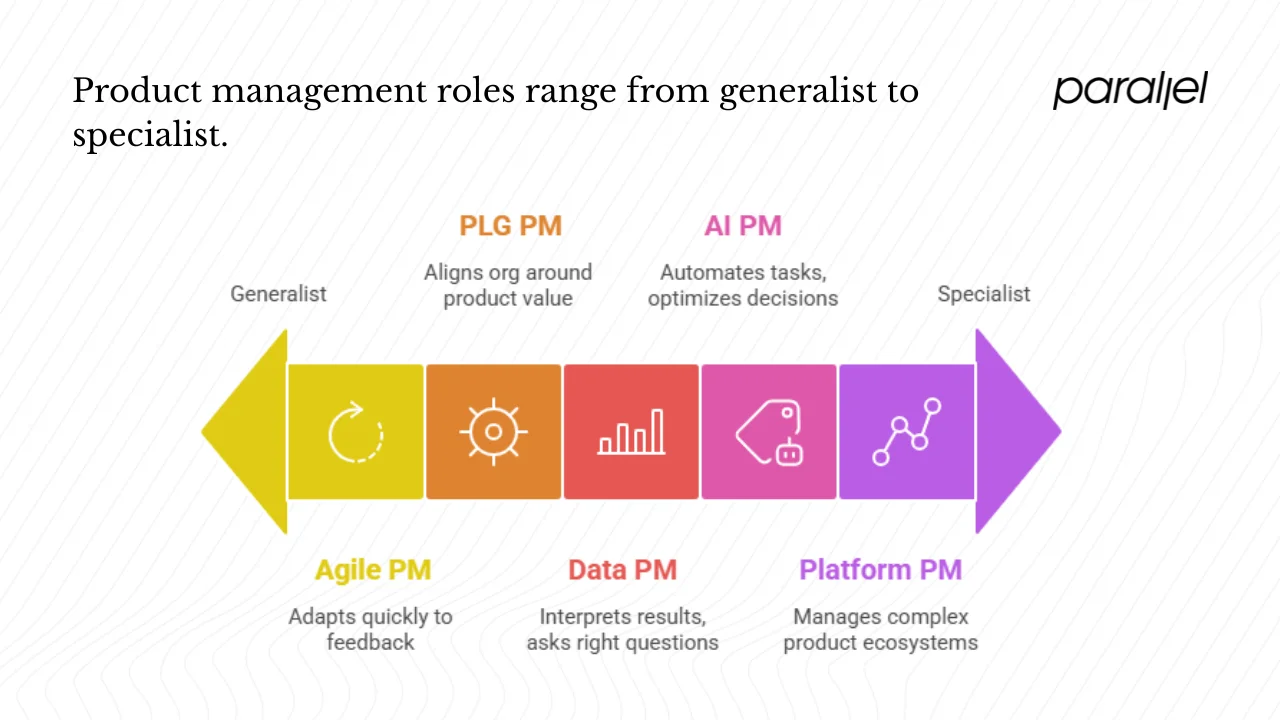 Product management roles range from generalist to specialist.

parallel

Generalist

PLG PM

Aligns org around product value

AI PM

Automates tasks, optimizes decisions

Specialist

Agile PM

Adapts quickly to feedback

Data PM

Interprets results, asks right questions

Platform PM

Manages complex product ecosystems